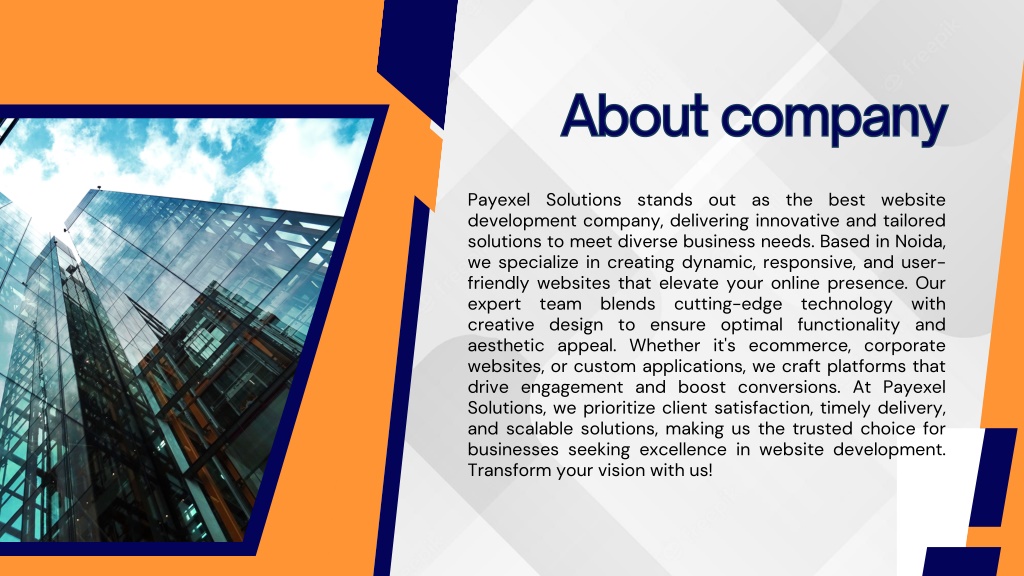 About company

Payexel Solutions stands out as the best website development company, delivering innovative and tailored solutions to meet diverse business needs. Based in Noida, we specialize in creating dynamic, responsive, and user-friendly websites that elevate your online presence. Our expert team blends cutting-edge technology with creative design to ensure optimal functionality and aesthetic appeal. Whether it's ecommerce, corporate websites, or custom applications, we craft platforms that drive engagement and boost conversions. At Payexel Solutions, we prioritize client satisfaction, timely delivery, and scalable solutions, making us the trusted choice for businesses seeking excellence in website development. Transform your vision with us!